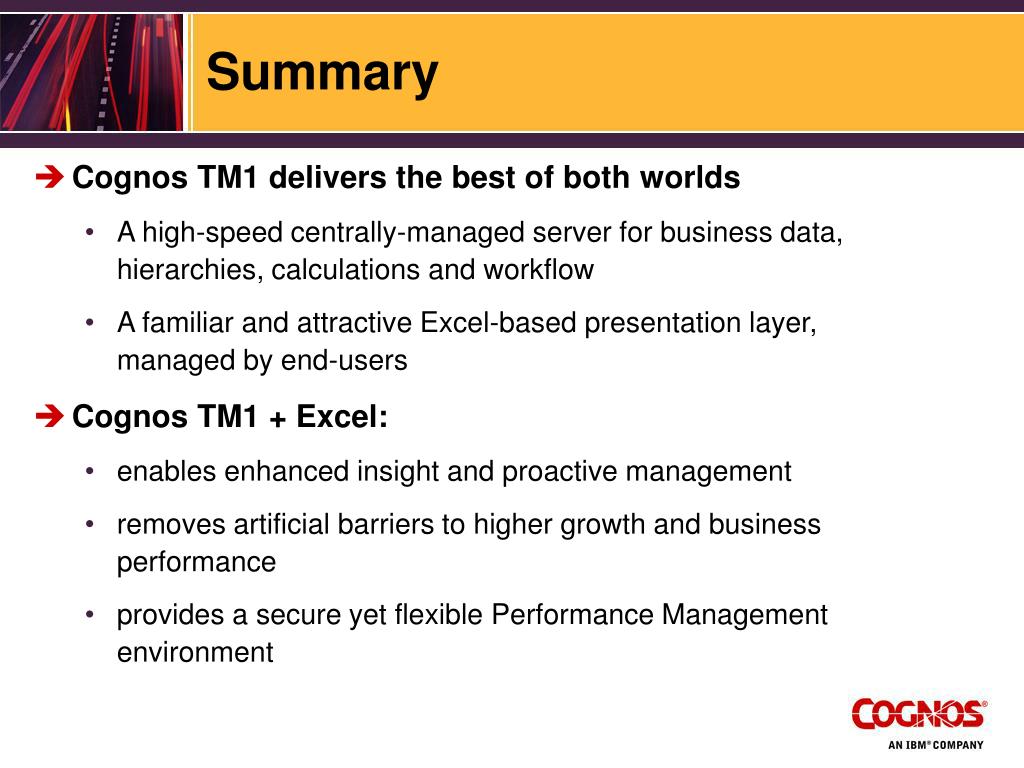 Summary

➔ Cognos TM1 delivers the best of both worlds

• A high-speed centrally-managed server for business data, hierarchies, calculations and workflow

• A familiar and attractive Excel-based presentation layer, managed by end-users

➔ Cognos TM1 + Excel:

• enables enhanced insight and proactive management

• removes artificial barriers to higher growth and business performance

• provides a secure yet flexible Performance Management environment

COGNOS®
AN IBM® COMPANY